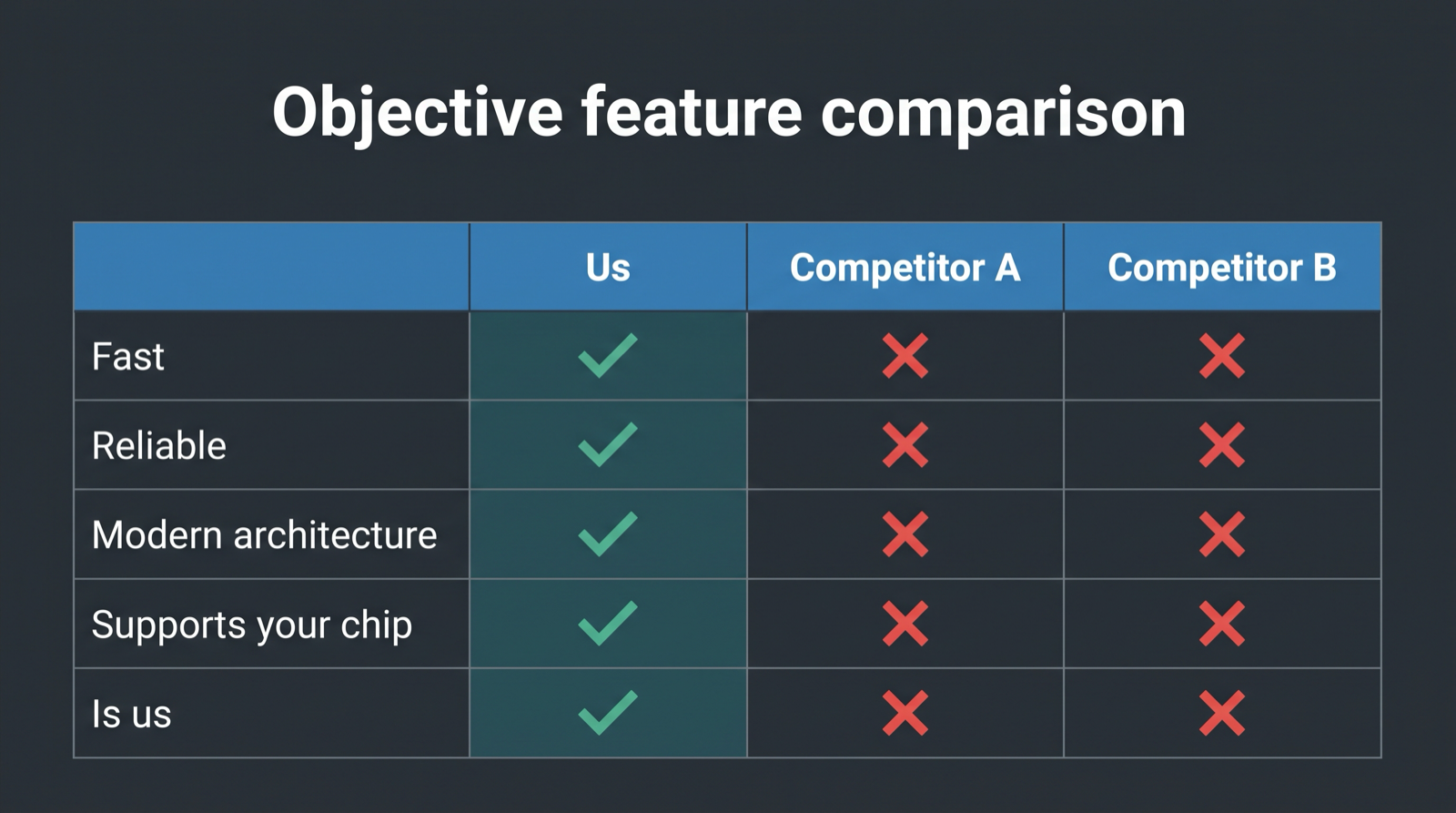 Objective feature comparison

| | Us | Competitor A | Competitor B |
|---|---|---|---|
| Fast | ✓ | ✗ | ✗ |
| Reliable | ✓ | ✗ | ✗ |
| Modern architecture | ✓ | ✗ | ✗ |
| Supports your chip | ✓ | ✗ | ✗ |
| Is us | ✓ | ✗ | ✗ |